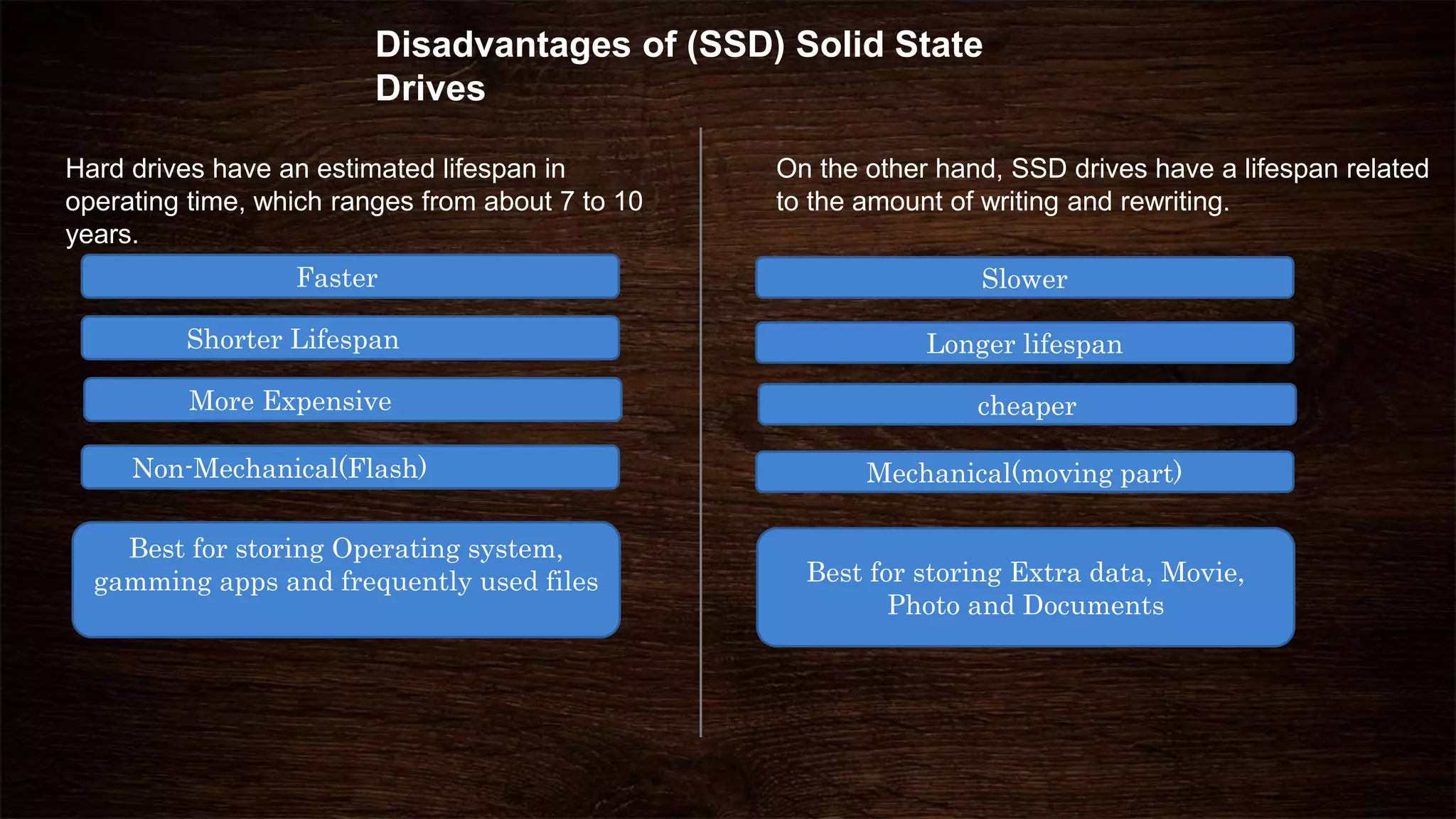 Disadvantages of (SSD) Solid State Drives

Hard drives have an estimated lifespan in operating time, which ranges from about 7 to 10 years.

Faster

Shorter Lifespan

More Expensive

Non-Mechanical(Flash)

Best for storing Operating system, gamming apps and frequently used files

On the other hand, SSD drives have a lifespan related to the amount of writing and rewriting.

Slower

Longer lifespan

cheaper

Mechanical(moving part)

Best for storing Extra data, Movie, Photo and Documents